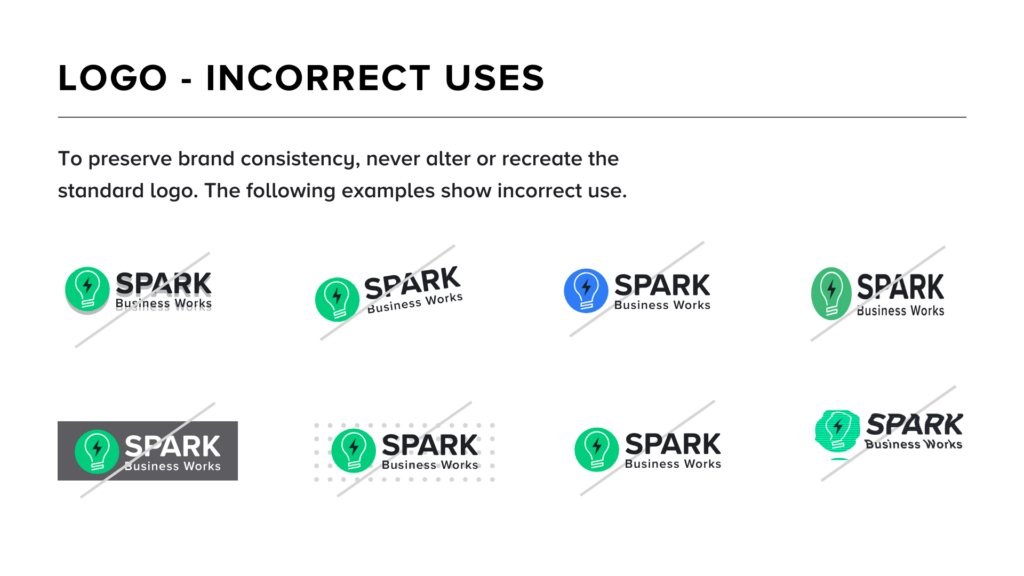 LOGO - INCORRECT USES

To preserve brand consistency, never alter or recreate the standard logo. The following examples show incorrect use.

SPARK
Business Works

SPARK
Business Works

SPARK
Business Works

SPARK
Business Works

SPARK
Business Works

SPARK
Business Works

SPARK
Business Works

SPARK
Business Works